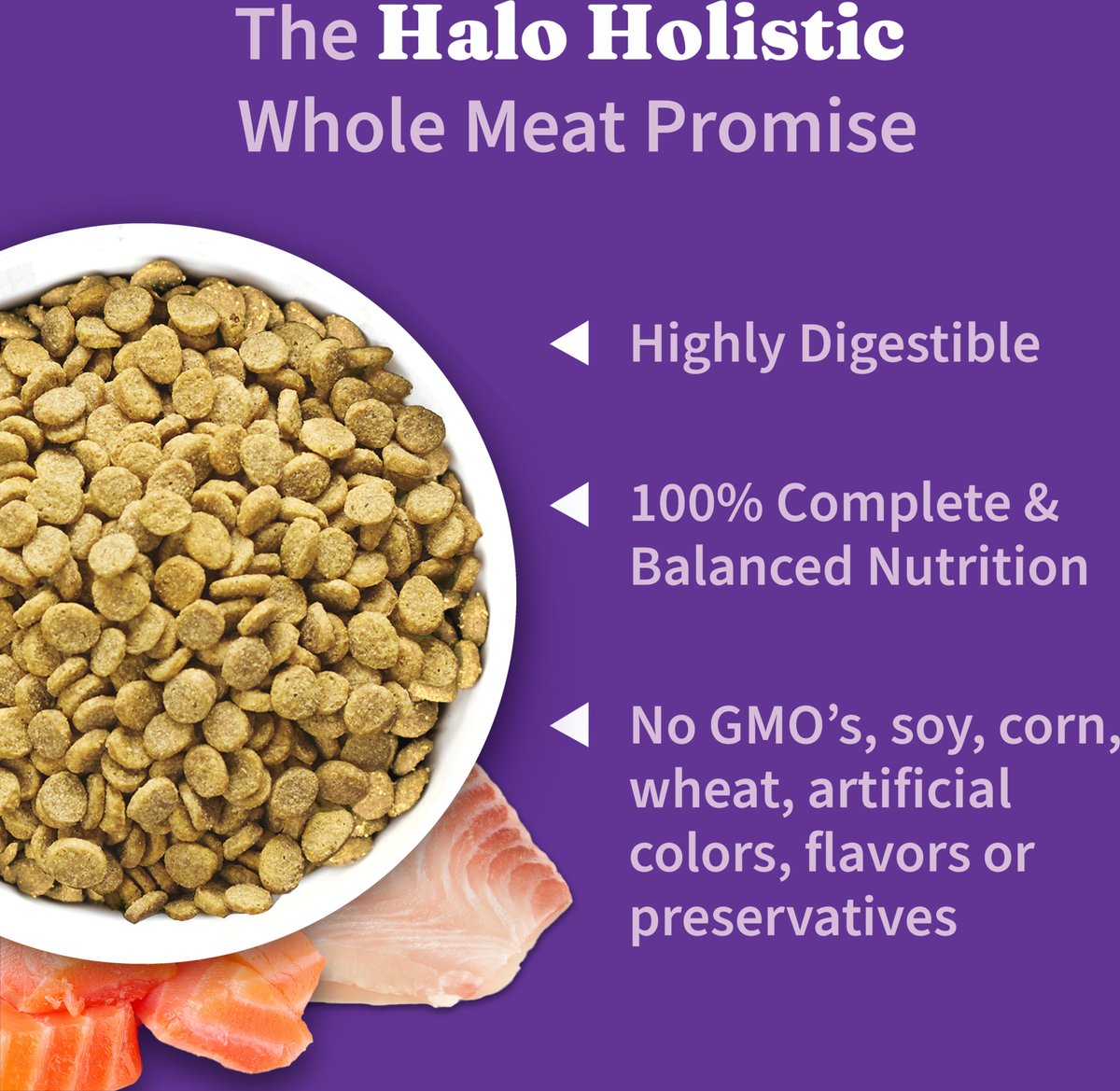 The Halo Holistic Whole Meat Promise

Highly Digestible

100% Complete & Balanced Nutrition

No GMO’s, soy, corn, wheat, artificial colors, flavors or preservatives